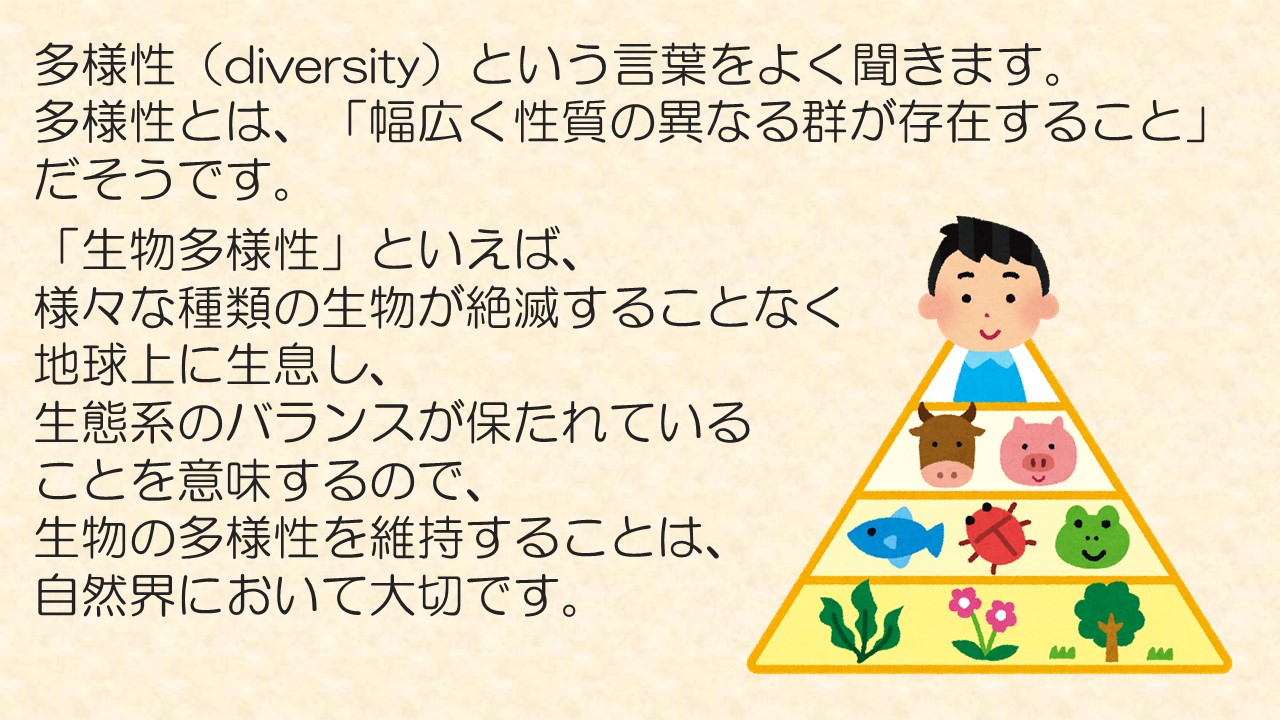 多様性（diversity）という言葉をよく聞きます。
多様性とは、「幅広く性質の異なる群が存在すること」だそうです。

「生物多様性」といえば、
様々な種類の生物が絶滅することなく
地球上に生息し、
生態系のバランスが保たれている
ことを意味するので、
生物の多様性を維持することは、
自然界において大切です。